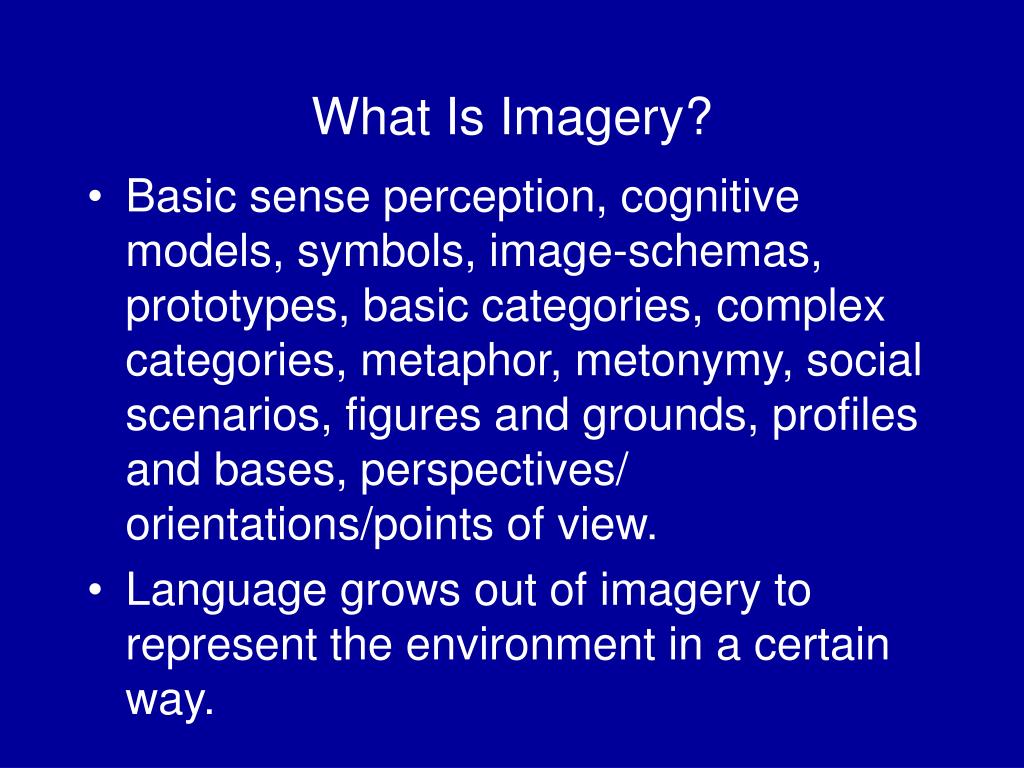 What Is Imagery?

• Basic sense perception, cognitive models, symbols, image-schemas, prototypes, basic categories, complex categories, metaphor, metonymy, social scenarios, figures and grounds, profiles and bases, perspectives/ orientations/points of view.
• Language grows out of imagery to represent the environment in a certain way.